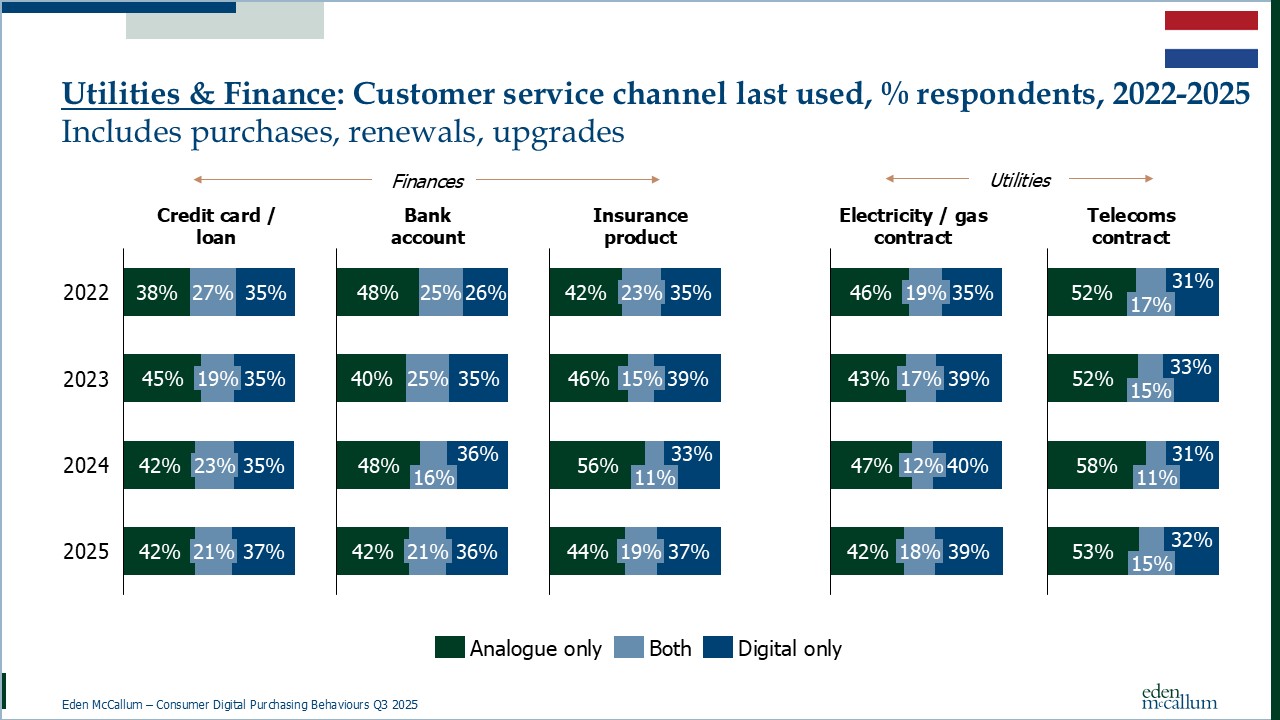 Utilities & Finance: Customer service channel last used, % respondents, 2022-2025
Includes purchases, renewals, upgrades

Finances

Utilities

| | Credit card / loan | Bank account | Insurance product | Electricity / gas contract | Telecoms contract |
|---|---|---|---|---|---|
| 2022 | 38% 27% 35% | 48% 25% 26% | 42% 23% 35% | 46% 19% 35% | 52% 17% 31% |
| 2023 | 45% 19% 35% | 40% 25% 35% | 46% 15% 39% | 43% 17% 39% | 52% 15% 33% |
| 2024 | 42% 23% 35% | 48% 16% 36% | 56% 11% 33% | 47% 12% 40% | 58% 11% 31% |
| 2025 | 42% 21% 37% | 42% 21% 36% | 44% 19% 37% | 42% 18% 39% | 53% 15% 32% |

Analogue only Both Digital only

Eden McCallum – Consumer Digital Purchasing Behaviours Q3 2025

eden mccallum